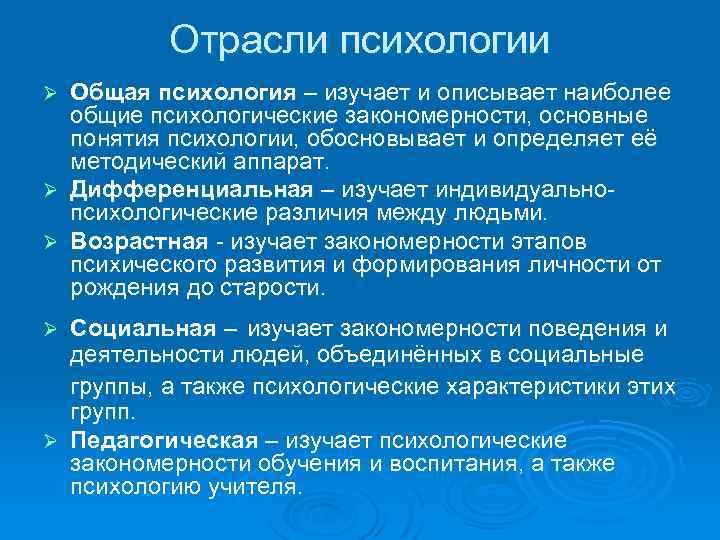 Отрасли психологии

➢ Общая психология – изучает и описывает наиболее общие психологические закономерности, основные понятия психологии, обосновывает и определяет её методический аппарат.

➢ Дифференциальная – изучает индивидуально-психологические различия между людьми.

➢ Возрастная - изучает закономерности этапов психического развития и формирования личности от рождения до старости.

➢ Социальная – изучает закономерности поведения и деятельности людей, объединённых в социальные группы, а также психологические характеристики этих групп.

➢ Педагогическая – изучает психологические закономерности обучения и воспитания, а также психологию учителя.